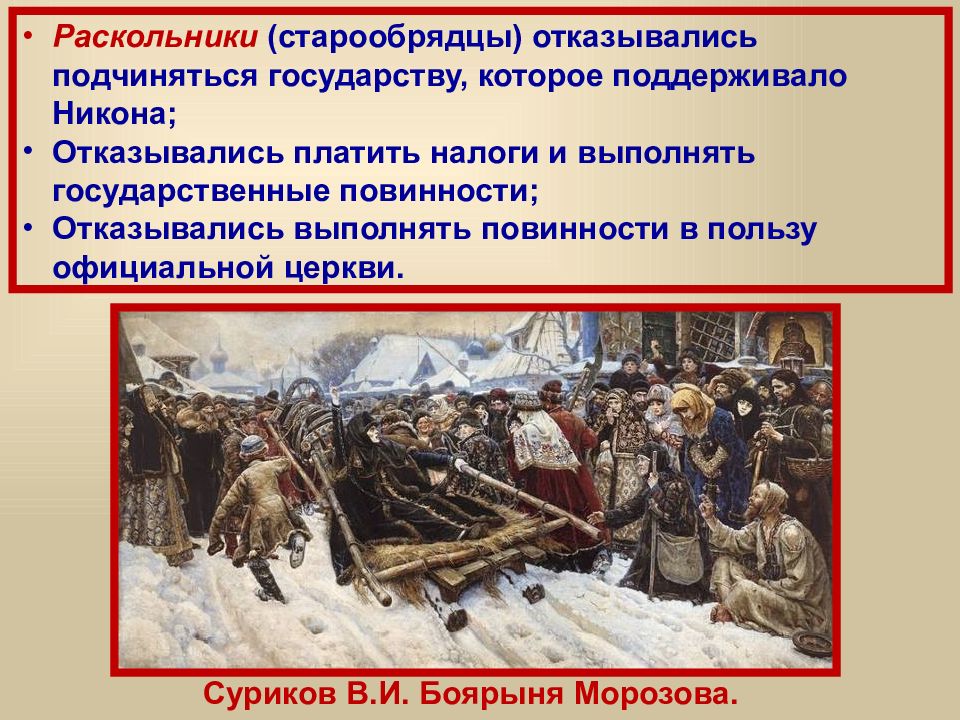 • Раскольники (старообрядцы) отказывались подчиняться государству, которое поддерживало Никона;
• Отказывались платить налоги и выполнять государственные повинности;
• Отказывались выполнять повинности в пользу официальной церкви.

Суриков В.И. Боярыня Морозова.